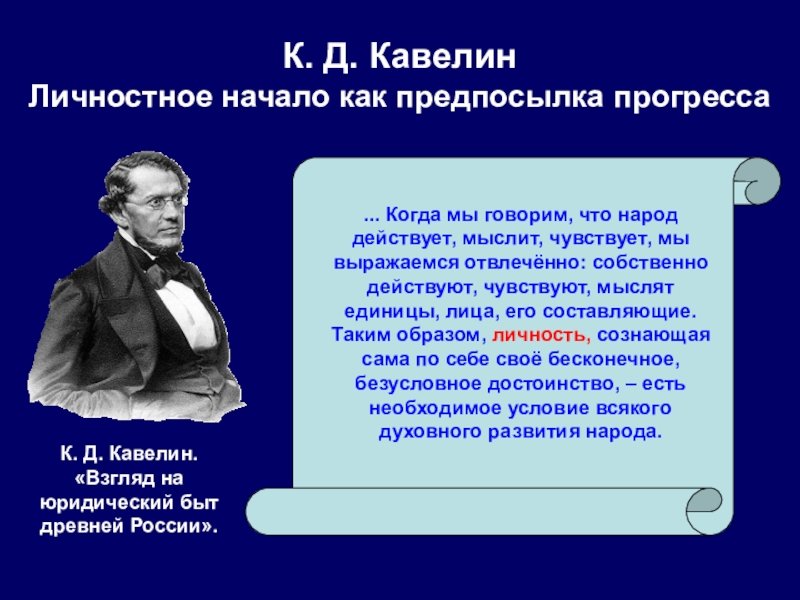 К. Д. Кавелин
Личностное начало как предпосылка прогресса

... Когда мы говорим, что народ действует, мыслит, чувствует, мы выражаемся отвлечённо: собственно действуют, чувствуют, мыслят единицы, лица, его составляющие. Таким образом, личность, сознающая сама по себе своё бесконечное, безусловное достоинство, – есть необходимое условие всякого духовного развития народа.

К. Д. Кавелин. «Взгляд на юридический быт древней России».